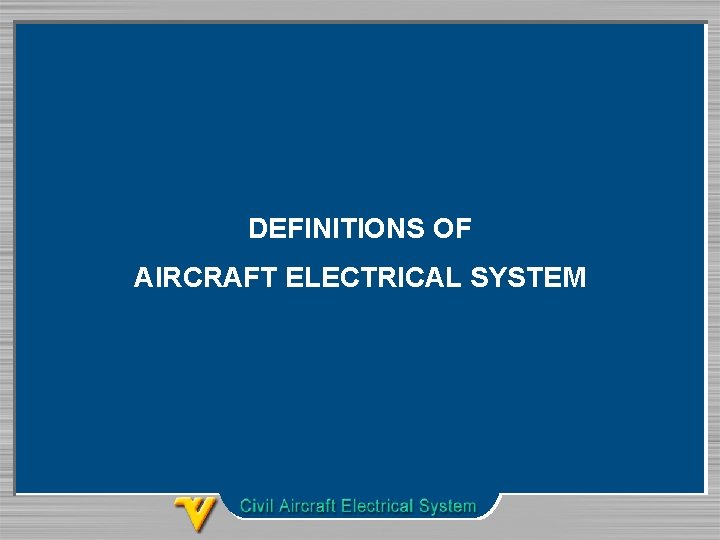 DEFINITIONS OF
AIRCRAFT ELECTRICAL SYSTEM

Civil Aircraft Electrical System